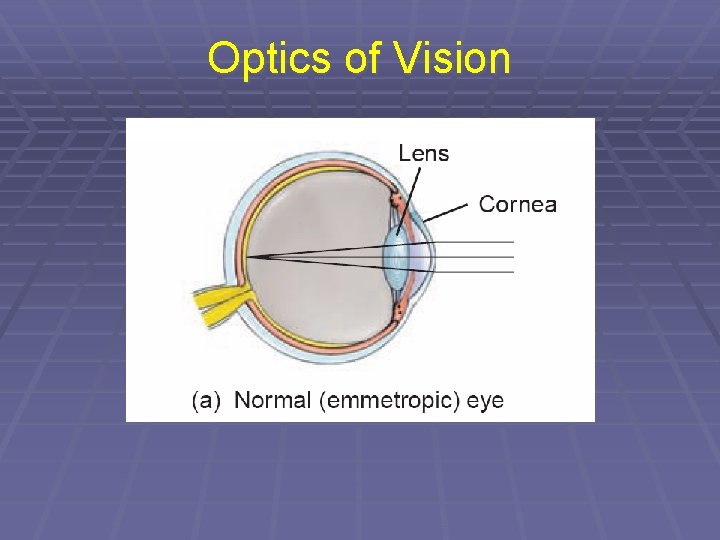 Optics of Vision

Lens

Cornea

(a) Normal (emmetropic) eye